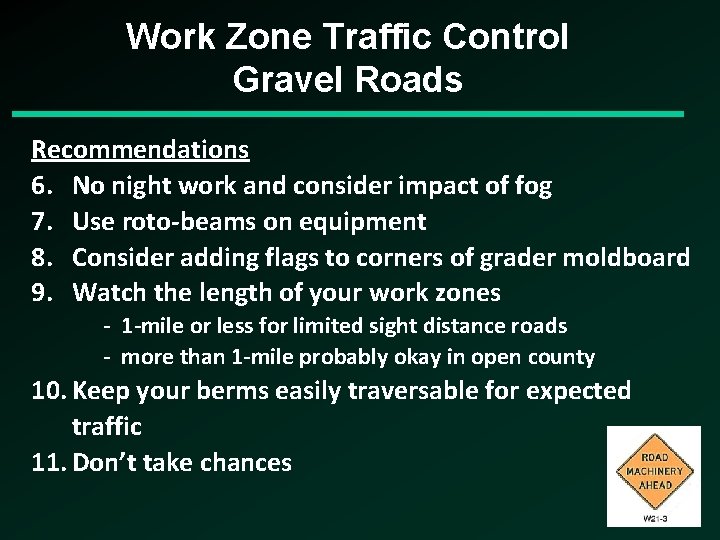 Work Zone Traffic Control
Gravel Roads

Recommendations

6. No night work and consider impact of fog
7. Use roto-beams on equipment
8. Consider adding flags to corners of grader moldboard
9. Watch the length of your work zones
- 1-mile or less for limited sight distance roads
- more than 1-mile probably okay in open county
10. Keep your berms easily traversable for expected traffic
11. Don't take chances

ROAD MACHINERY AHEAD

W21-3